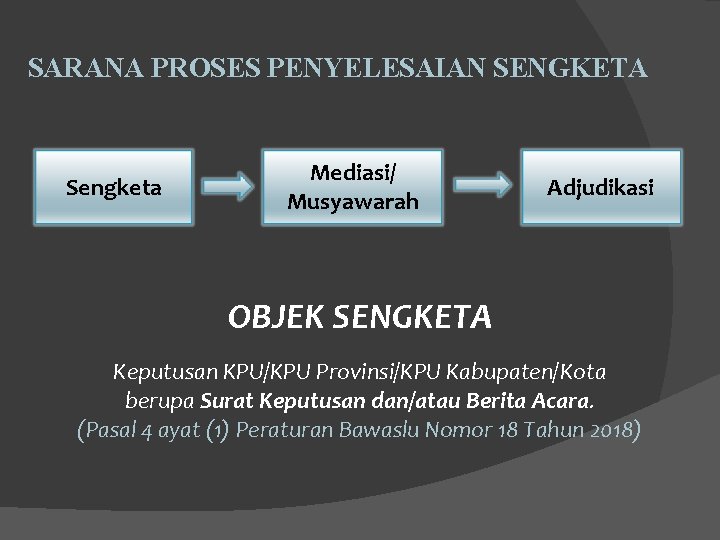 SARANA PROSES PENYELESAIAN SENGKETA

Sengketa

Mediasi/ Musyawarah

Adjudikasi

OBJEK SENGKETA

Keputusan KPU/KPU Provinsi/KPU Kabupaten/Kota berupa Surat Keputusan dan/atau Berita Acara.
(Pasal 4 ayat (1) Peraturan Bawaslu Nomor 18 Tahun 2018)